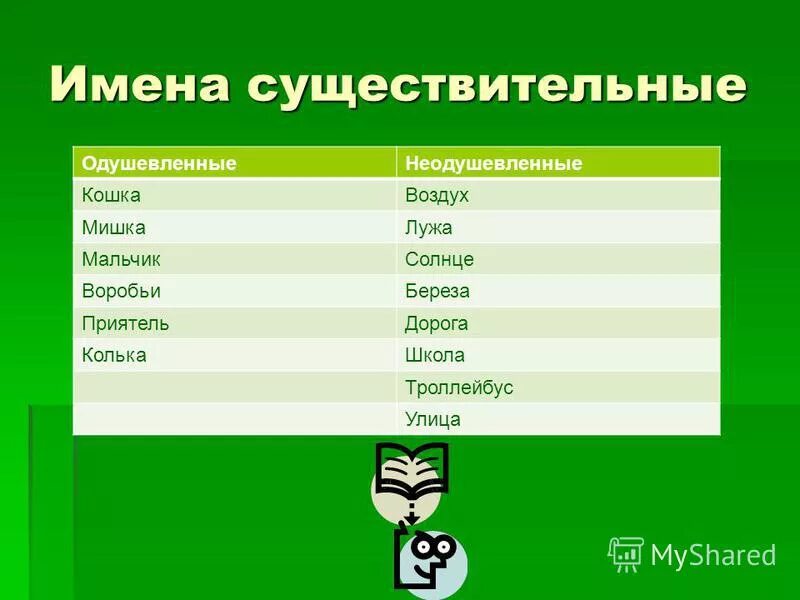 Имена существительные

| Одушевленные | Неодушевленные |
|---|---|
| Кошка | Воздух |
| Мишка | Лужа |
| Мальчик | Солнце |
| Воробьи | Береза |
| Приятель | Дорога |
| Колька | Школа |
| | Троллейбус |
| | Улица |

MyShared